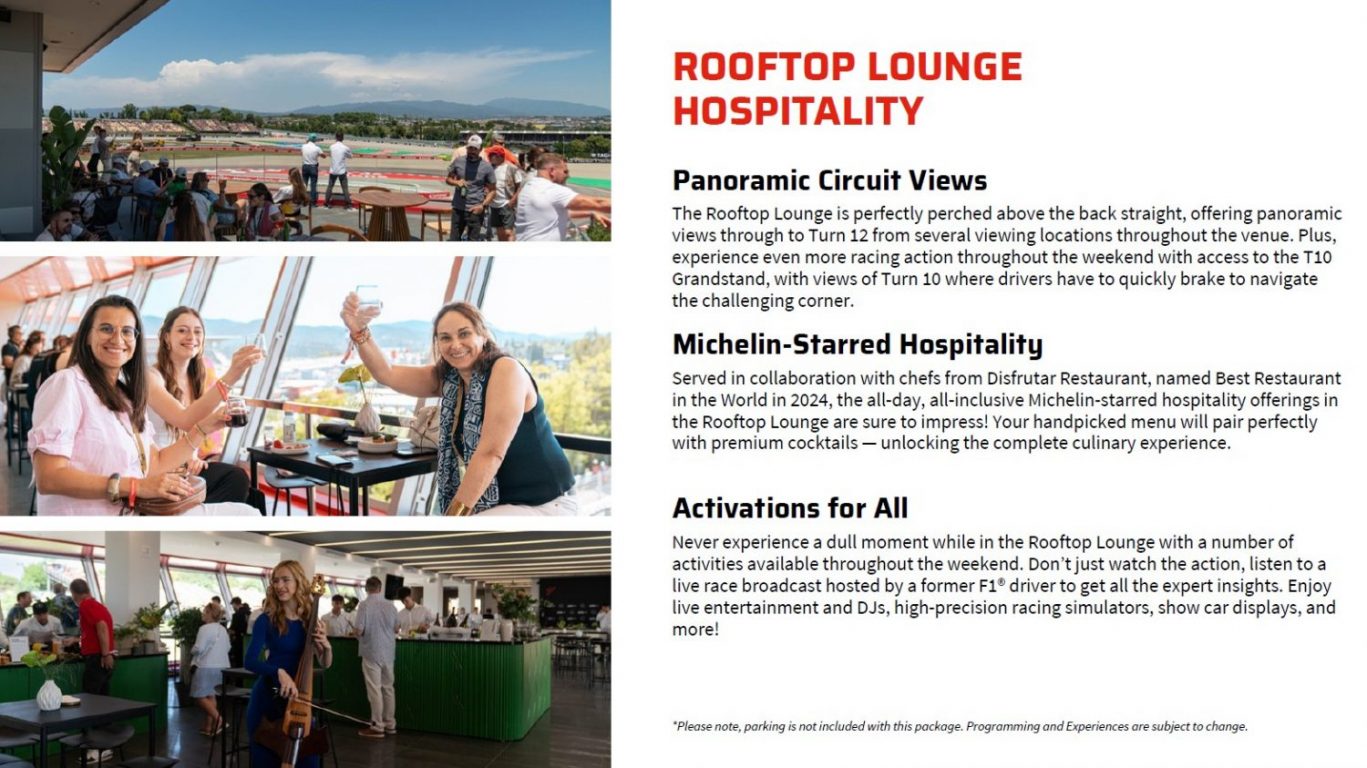 ROOFTOP LOUNGE HOSPITALITY

Panoramic Circuit Views

The Rooftop Lounge is perfectly perched above the back straight, offering panoramic views through to Turn 12 from several viewing locations throughout the venue. Plus, experience even more racing action throughout the weekend with access to the T10 Grandstand, with views of Turn 10 where drivers have to quickly brake to navigate the challenging corner.

Michelin-Starred Hospitality

Served in collaboration with chefs from Disfrutar Restaurant, named Best Restaurant in the World in 2024, the all-day, all-inclusive Michelin-starred hospitality offerings in the Rooftop Lounge are sure to impress! Your handpicked menu will pair perfectly with premium cocktails — unlocking the complete culinary experience.

Activations for All

Never experience a dull moment while in the Rooftop Lounge with a number of activities available throughout the weekend. Don't just watch the action, listen to a live race broadcast hosted by a former F1® driver to get all the expert insights. Enjoy live entertainment and DJs, high-precision racing simulators, show car displays, and more!

*Please note, parking is not included with this package. Programming and Experiences are subject to change.